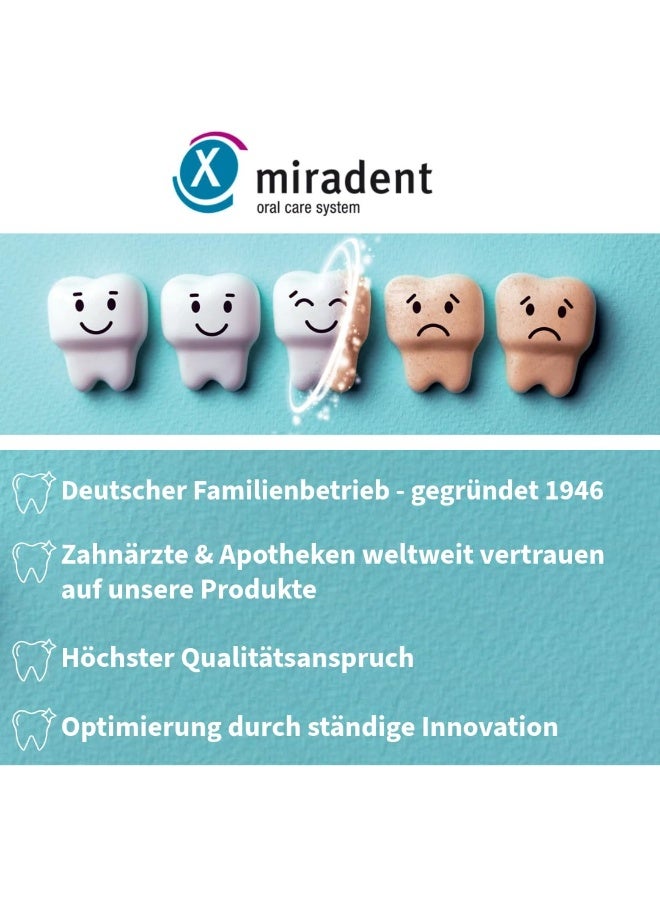 X miradent
oral care system

Deutscher Familienbetrieb - gegründet 1946

Zahnärzte & Apotheken weltweit vertrauen auf unsere Produkte

Höchster Qualitätsanspruch

Optimierung durch ständige Innovation